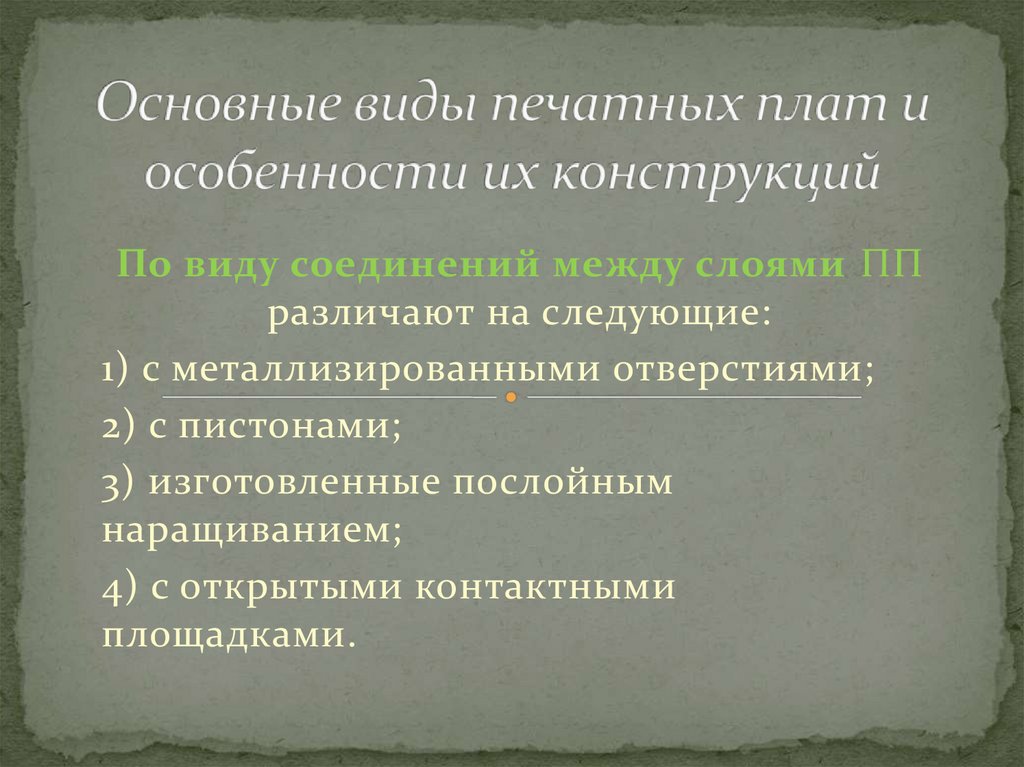 Основные виды печатных плат и особенности их конструкций

По виду соединений между слоями ПП различают на следующие:

1) с металлизированными отверстиями;

2) с пистонами;

3) изготовленные послойным наращиванием;

4) с открытыми контактными площадками.